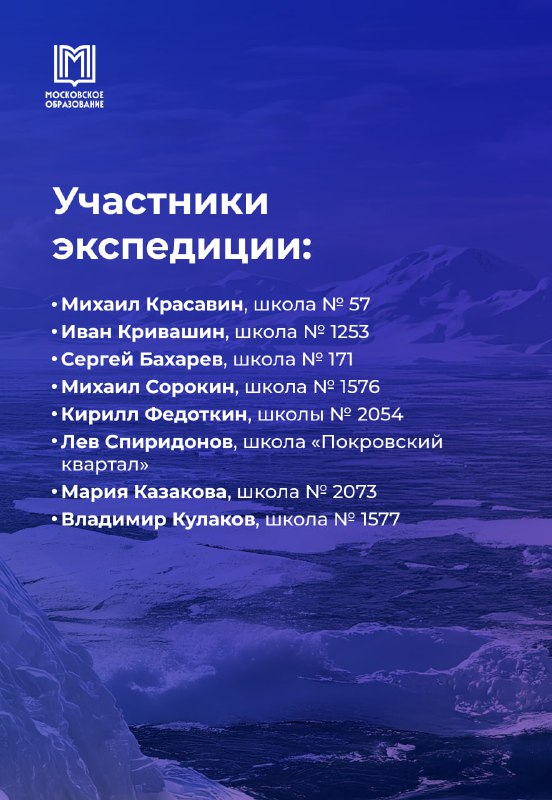 МОСКОВСКОЕ ОБРАЗОВАНИЕ

Участники экспедиции:

• Михаил Красавин, школа № 57
• Иван Кривашин, школа № 1253
• Сергей Бахарев, школа № 171
• Михаил Сорокин, школа № 1576
• Кирилл Федоткин, школы № 2054
• Лев Спиридонов, школа «Покровский квартал»
• Мария Казакова, школа № 2073
• Владимир Кулаков, школа № 1577